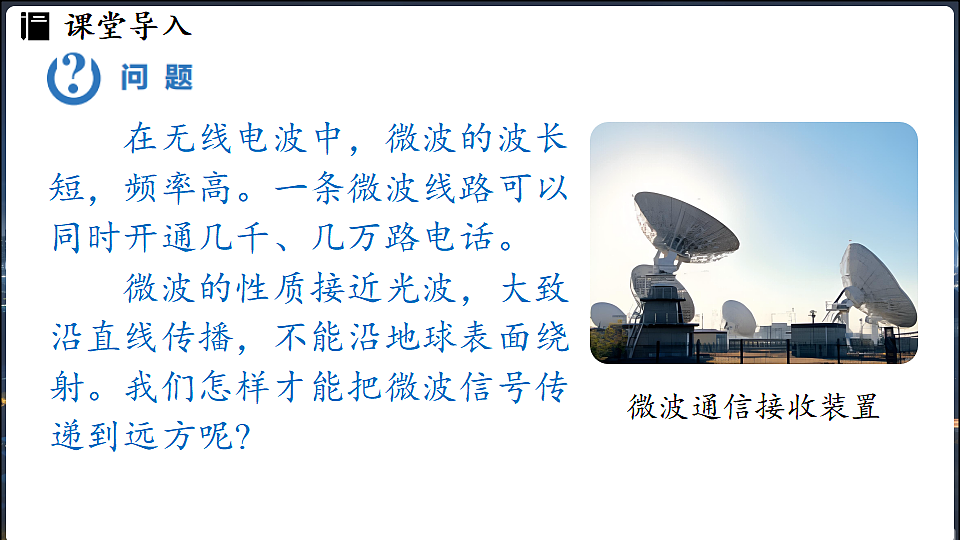 课堂导入

问题

在无线电波中，微波的波长短，频率高。一条微波线路可以同时开通几千、几万路电话。

微波的性质接近光波，大致沿直线传播，不能沿地球表面绕射。我们怎样才能把微波信号传递到远方呢？

微波通信接收装置